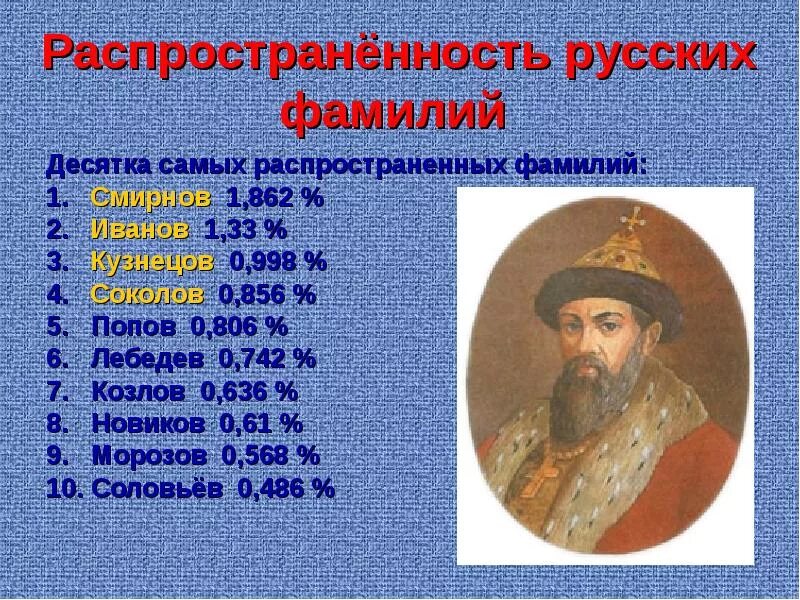 Распространённость русских фамилий

Десятка самых распространенных фамилий:
1. Смирнов 1,862 %
2. Иванов 1,33 %
3. Кузнецов 0,998 %
4. Соколов 0,856 %
5. Попов 0,806 %
6. Лебедев 0,742 %
7. Козлов 0,636 %
8. Новиков 0,61 %
9. Морозов 0,568 %
10. Соловьёв 0,486 %